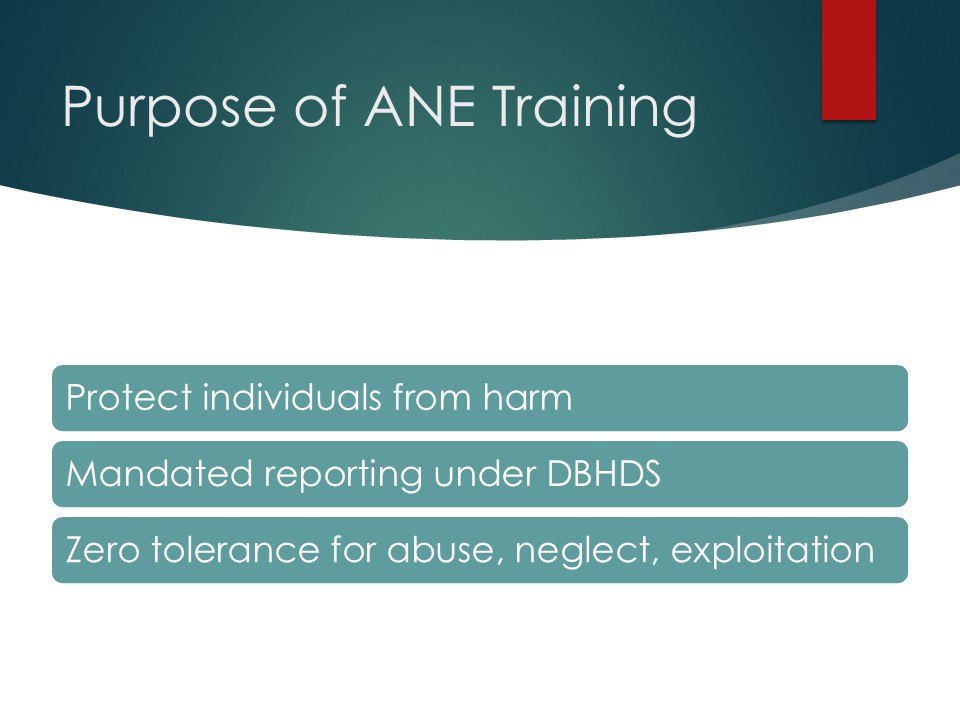 Purpose of ANE Training

Protect individuals from harm

Mandated reporting under DBHDS

Zero tolerance for abuse, neglect, exploitation